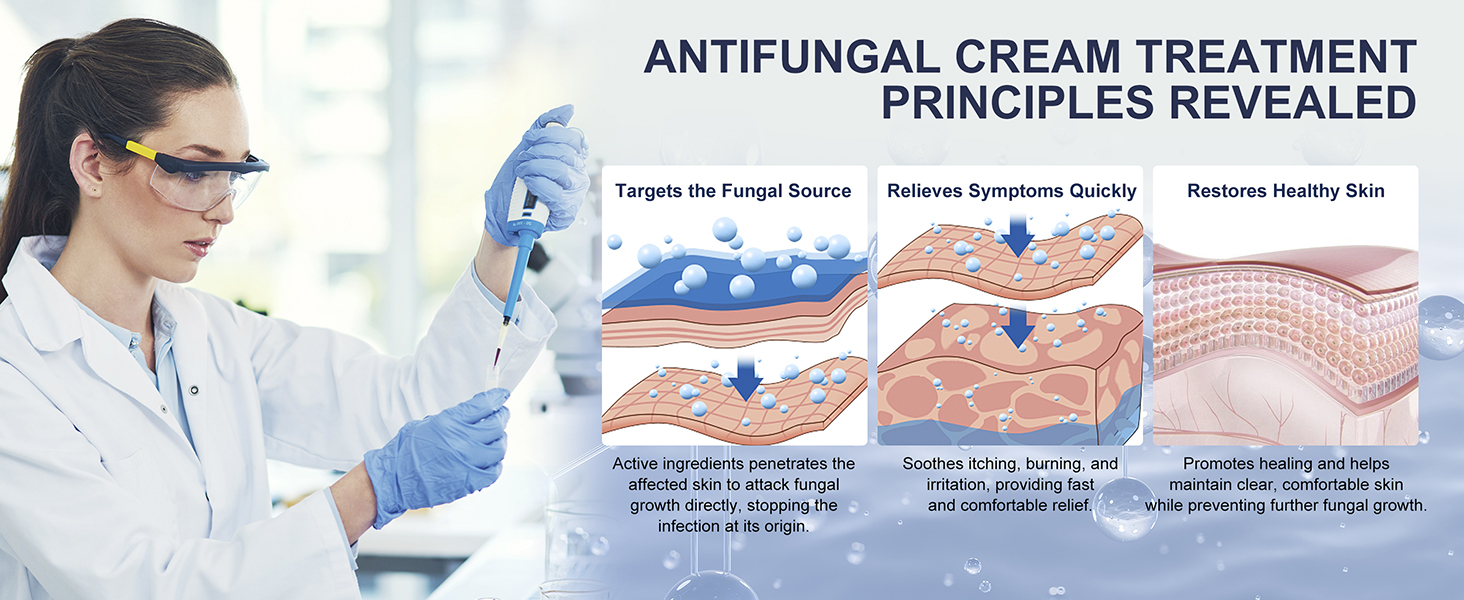 ANTIFUNGAL CREAM TREATMENT PRINCIPLES REVEALED

Targets the Fungal Source

Active ingredients penetrates the affected skin to attack fungal growth directly, stopping the infection at its origin.

Relieves Symptoms Quickly

Soothes itching, burning, and irritation, providing fast and comfortable relief.

Restores Healthy Skin

Promotes healing and helps maintain clear, comfortable skin while preventing further fungal growth.